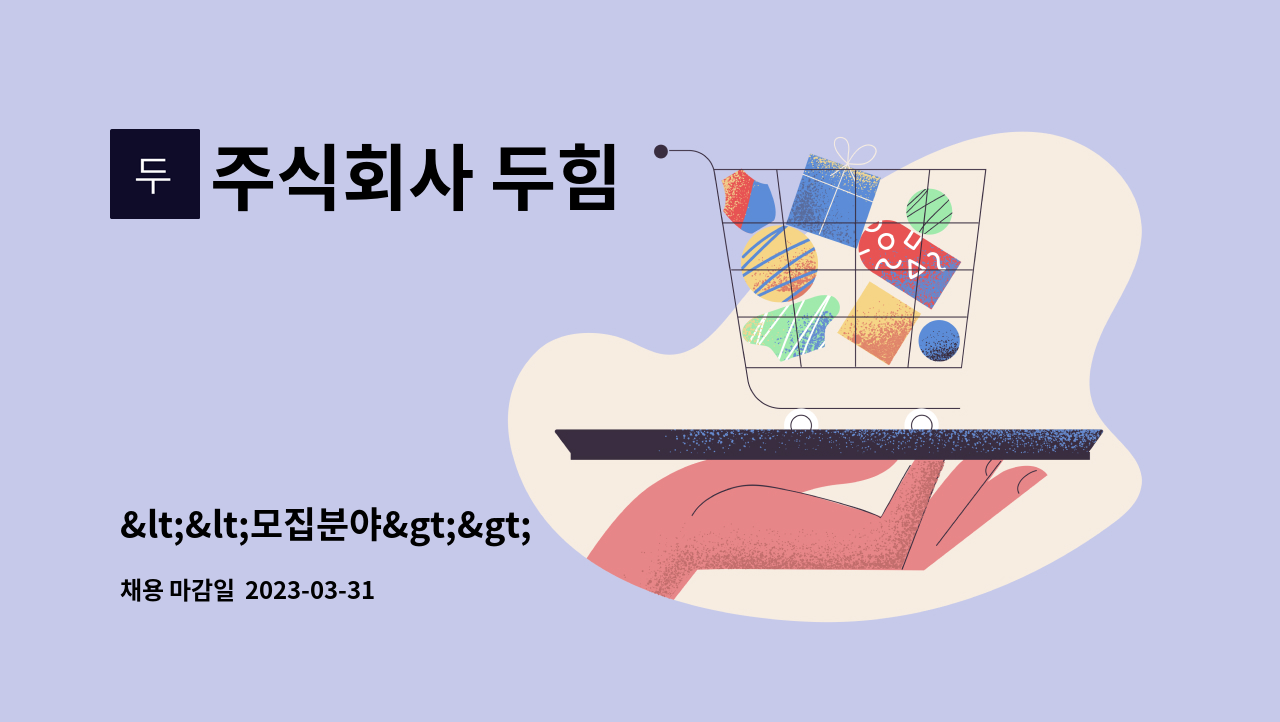 두 주식회사 두힘

&lt;&lt;모집분야&gt;&gt;

채용 마감일 2023-03-31